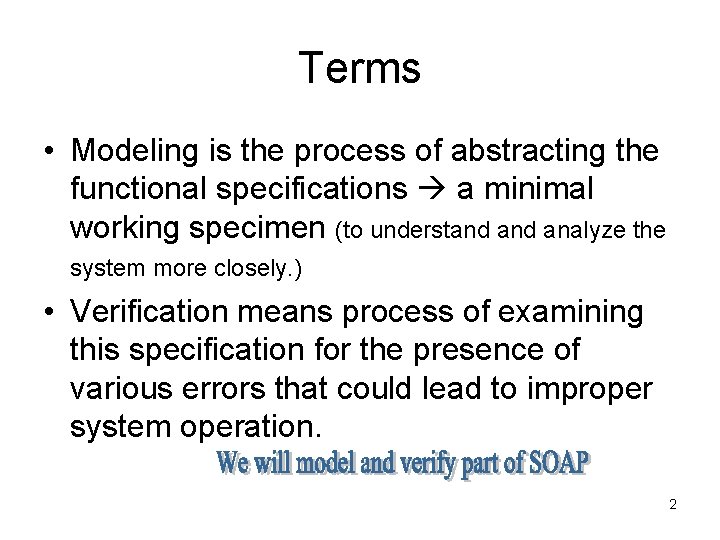 Terms

• Modeling is the process of abstracting the functional specifications → a minimal working specimen (to understand and analyze the system more closely.)

• Verification means process of examining this specification for the presence of various errors that could lead to improper system operation.

We will model and verify part of SOAP

2